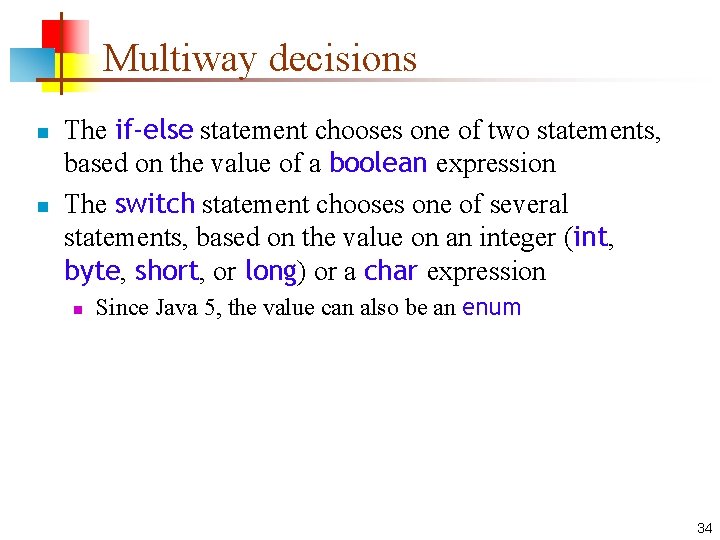 Multiway decisions

The if-else statement chooses one of two statements, based on the value of a boolean expression

The switch statement chooses one of several statements, based on the value on an integer (int, byte, short, or long) or a char expression

Since Java 5, the value can also be an enum

34